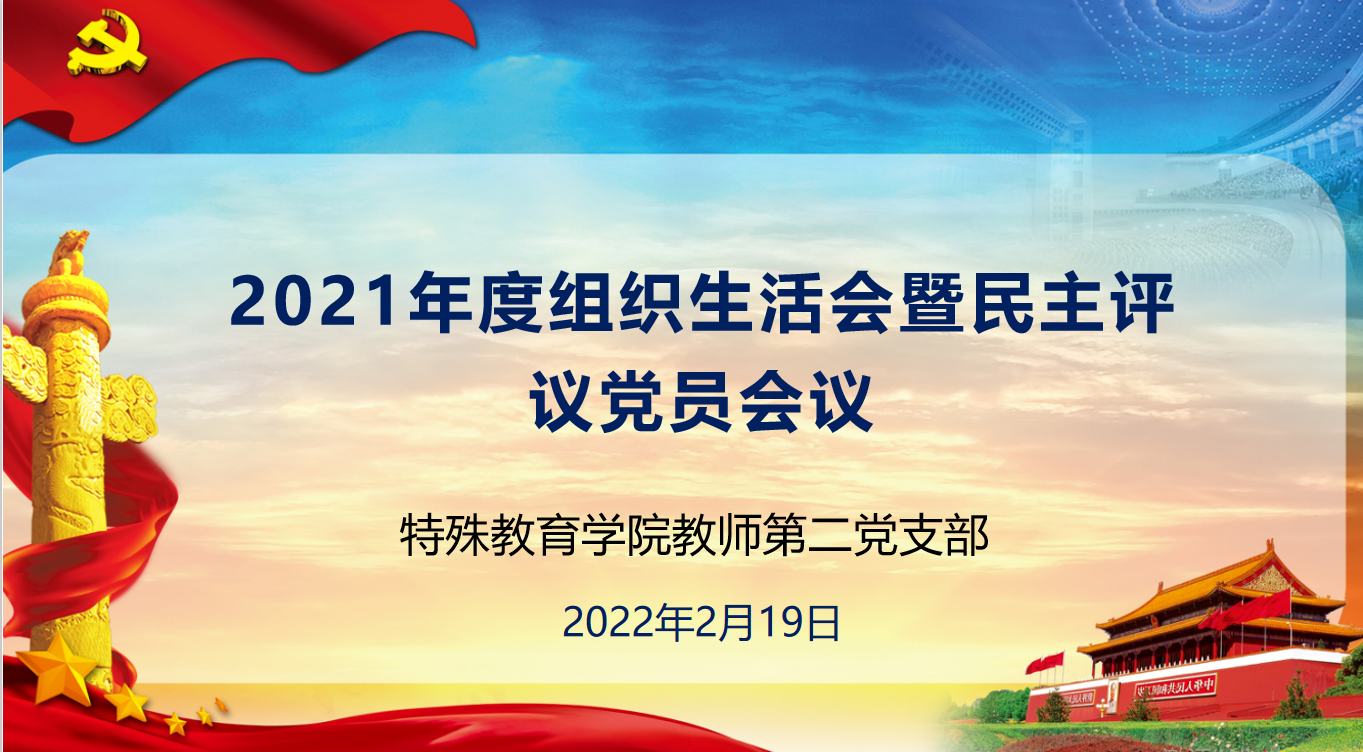 2021年度组织生活会暨民主评议党员会议

特殊教育学院教师第二党支部

2022年2月19日